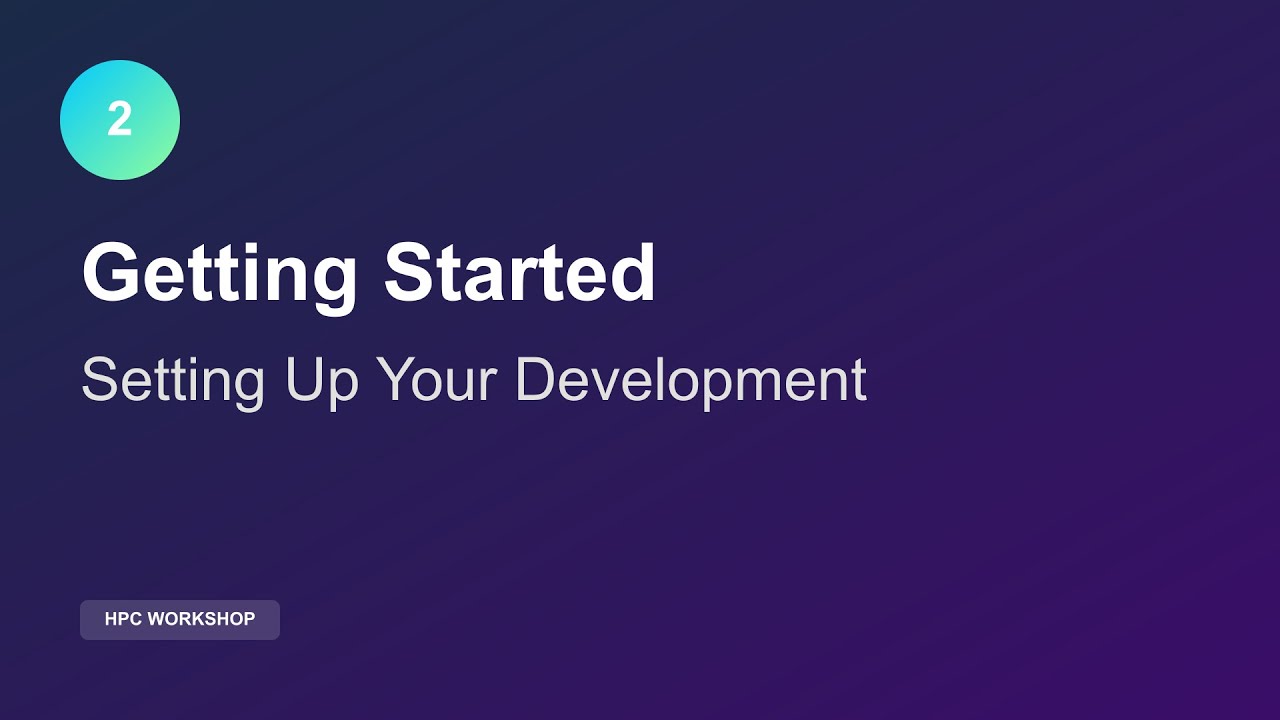 2

Getting Started

Setting Up Your Development

HPC WORKSHOP